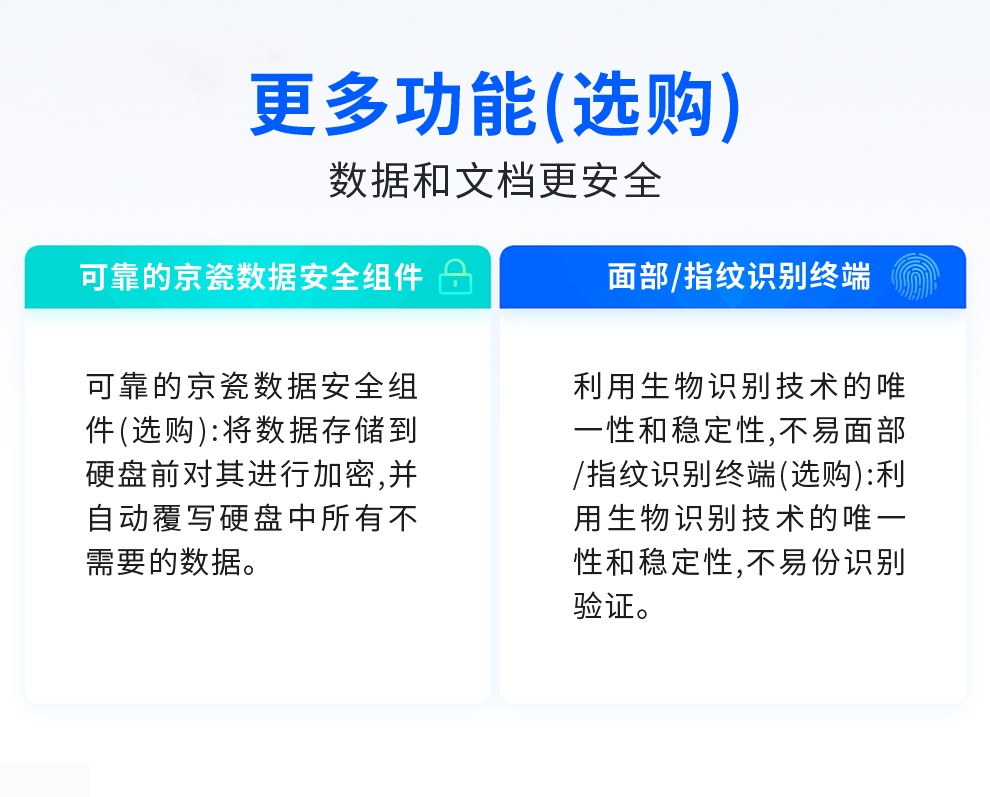 更多功能(选购)

数据和文档更安全

可靠的京瓷数据安全组件

可靠的京瓷数据安全组件(选购):将数据存储到硬盘前对其进行加密,并自动覆写硬盘中所有不需要的数据。

面部/指纹识别终端

利用生物识别技术的唯一性和稳定性,不易面部/指纹识别终端(选购):利用生物识别技术的唯一性和稳定性,不易份识别验证。